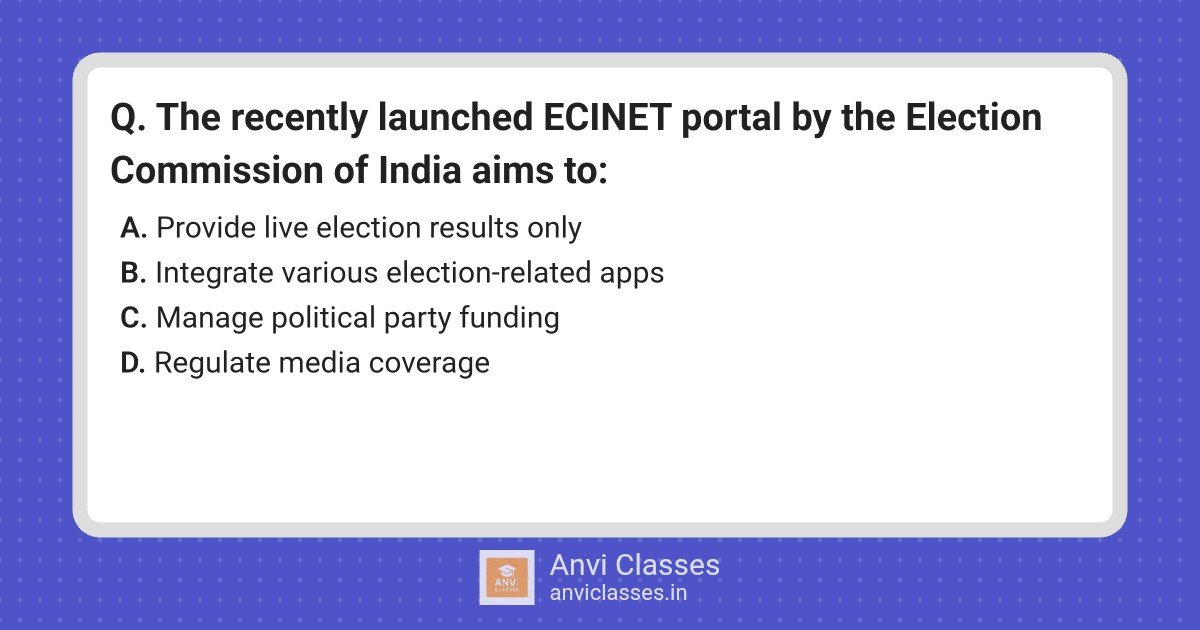 Q. The recently launched ECINET portal by the Election Commission of India aims to:

A. Provide live election results only
B. Integrate various election-related apps
C. Manage political party funding
D. Regulate media coverage

ANVI CLASSES
Anvi Classes
anviclasses.in